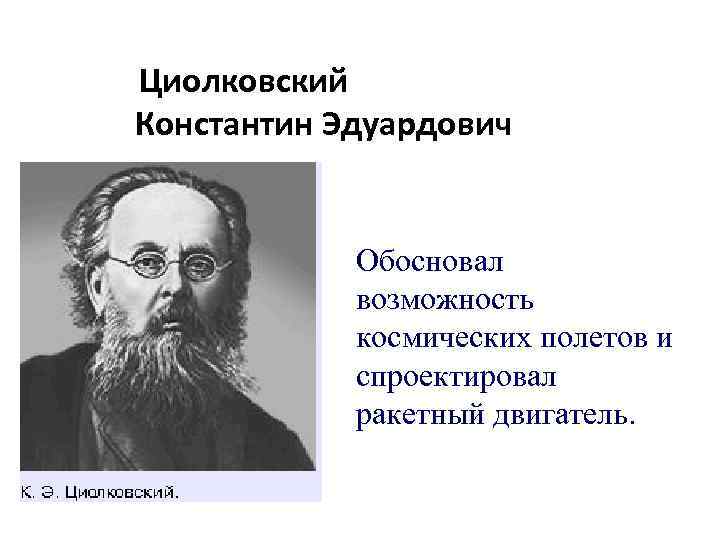 Циолковский
Константин Эдуардович

К. Э. Циолковский.

Обосновал возможность космических полетов и спроектировал ракетный двигатель.